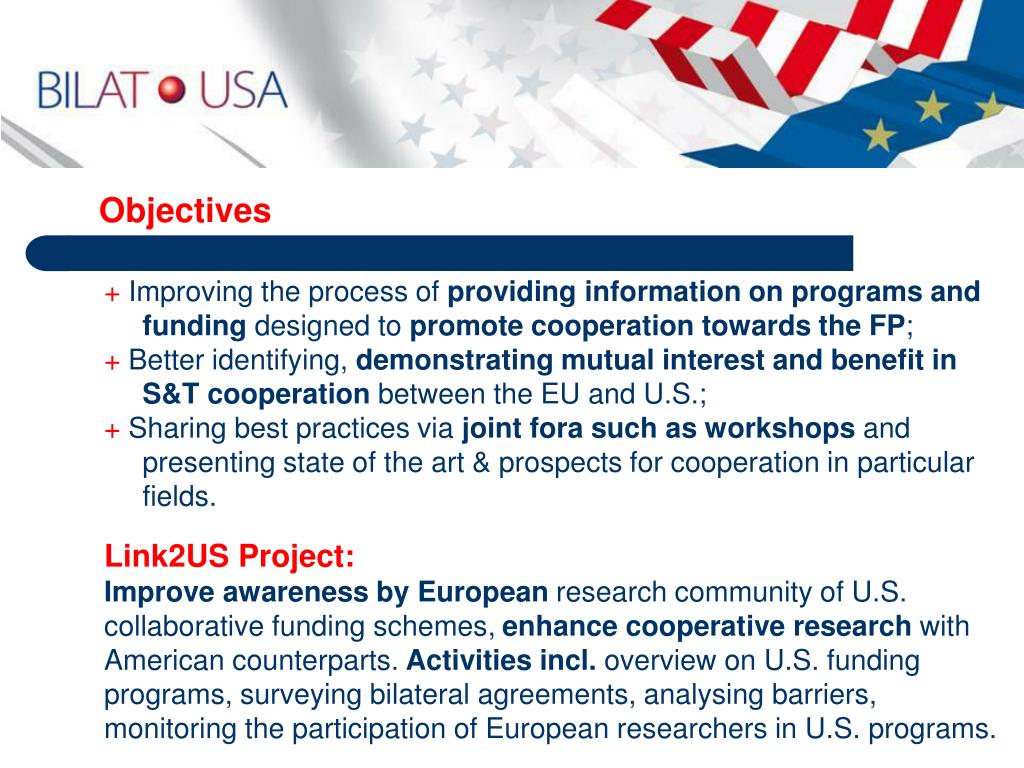 BILAT USA

Objectives

+ Improving the process of providing information on programs and funding designed to promote cooperation towards the FP;
+ Better identifying, demonstrating mutual interest and benefit in S&T cooperation between the EU and U.S.;
+ Sharing best practices via joint fora such as workshops and presenting state of the art & prospects for cooperation in particular fields.

Link2US Project:
Improve awareness by European research community of U.S. collaborative funding schemes, enhance cooperative research with American counterparts. Activities incl. overview on U.S. funding programs, surveying bilateral agreements, analysing barriers, monitoring the participation of European researchers in U.S. programs.